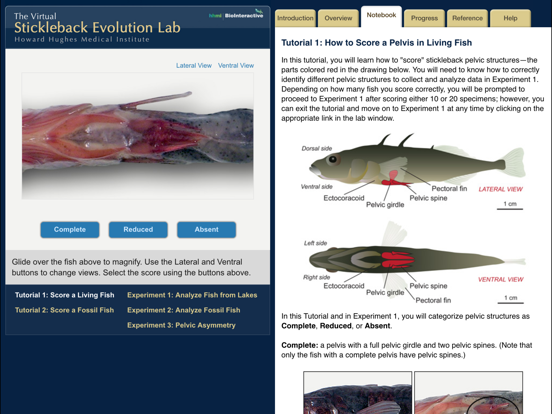 The Virtual
Stickleback Evolution Lab
Howard Hughes Medical Institute

hhmi BioInteractive

Lateral View Ventral View

Complete Reduced Absent

Glide over the fish above to magnify. Use the Lateral and Ventral buttons to change views. Select the score using the buttons above.

Tutorial 1: Score a Living Fish
Tutorial 2: Score a Fossil Fish
Experiment 1: Analyze Fish from Lakes
Experiment 2: Analyze Fossil Fish
Experiment 3: Pelvic Asymmetry

Introduction Overview Notebook Progress Reference Help

Tutorial 1: How to Score a Pelvis in Living Fish

In this tutorial, you will learn how to "score" stickleback pelvic structures—the parts colored red in the drawing below. You will need to know how to correctly identify different pelvic structures to collect and analyze data in Experiment 1. Depending on how many fish you score correctly, you will be prompted to proceed to Experiment 1 after scoring either 10 or 20 specimens; however, you can exit the tutorial and move on to Experiment 1 at any time by clicking on the appropriate link in the lab window.

Dorsal side
Ventral side
Ectocoracoid
Pelvic girdle
Pelvic spine
Pectoral fin
LATERAL VIEW
1 cm

Left side
Right side
Ectocoracoid
Pelvic girdle
Pelvic spine
Pectoral fin
VENTRAL VIEW
1 cm

In this Tutorial and in Experiment 1, you will categorize pelvic structures as **Complete**, **Reduced**, or **Absent**.

**Complete:** a pelvis with a full pelvic girdle and two pelvic spines. (Note that only the fish with a complete pelvis have pelvic spines.)